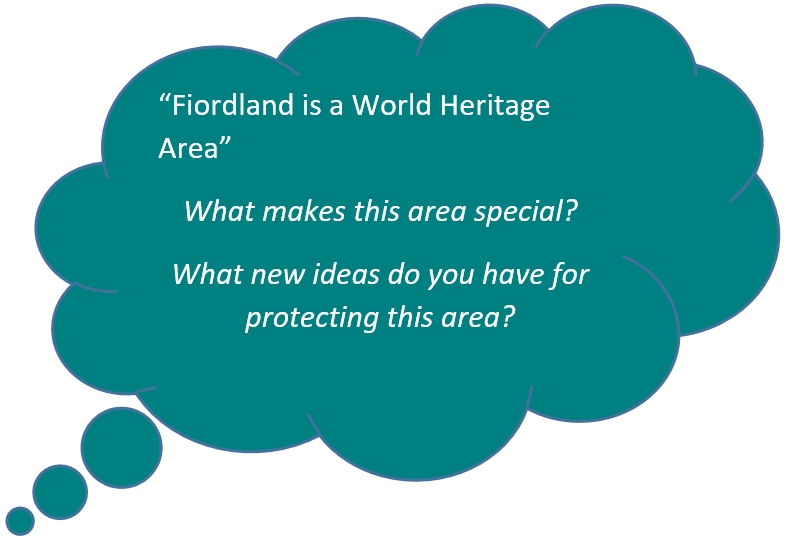 “Fiordland is a World Heritage Area”

What makes this area special?

What new ideas do you have for protecting this area?